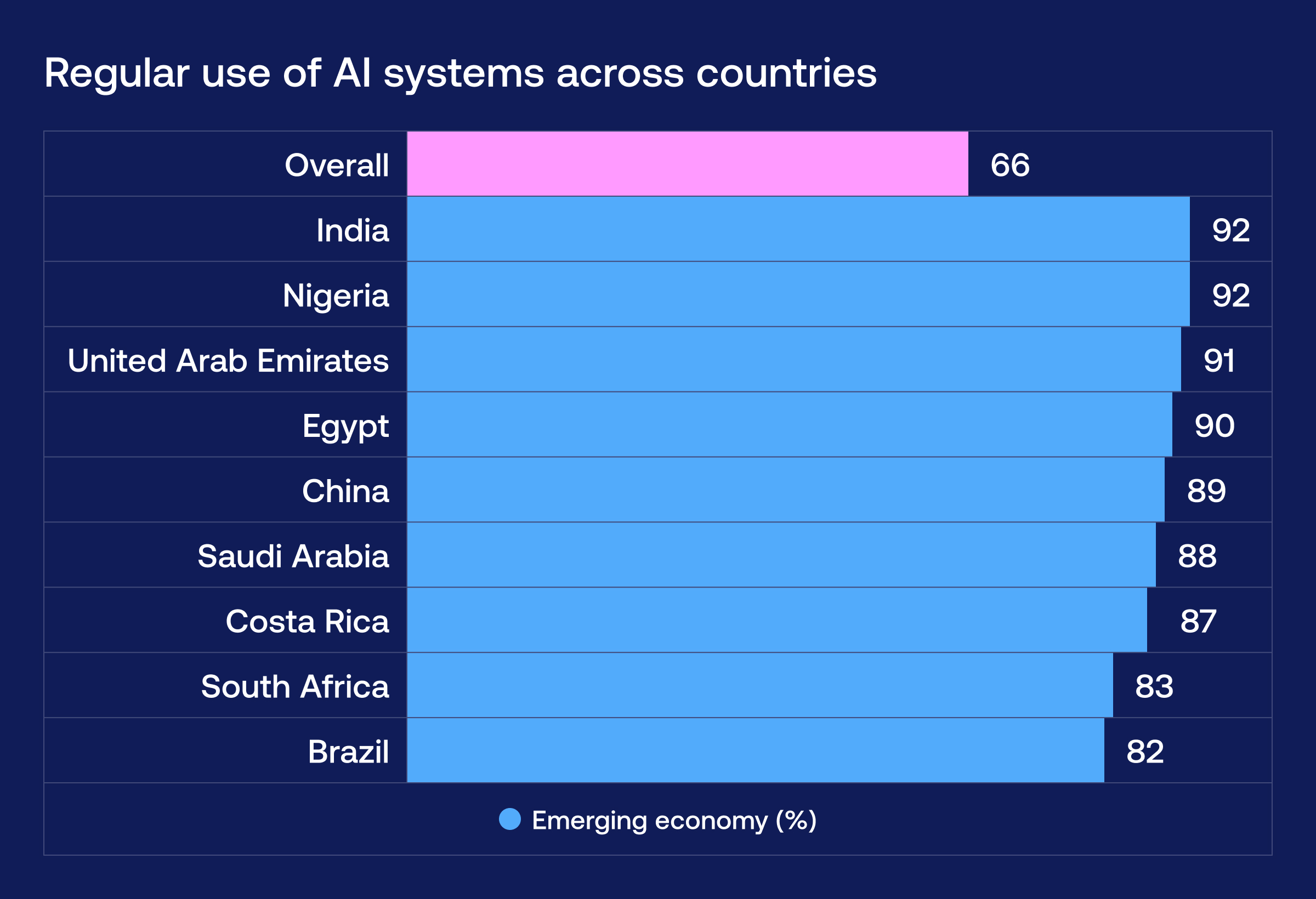 Regular use of AI systems across countries

Overall 66
India 92
Nigeria 92
United Arab Emirates 91
Egypt 90
China 89
Saudi Arabia 88
Costa Rica 87
South Africa 83
Brazil 82

Emerging economy (%)